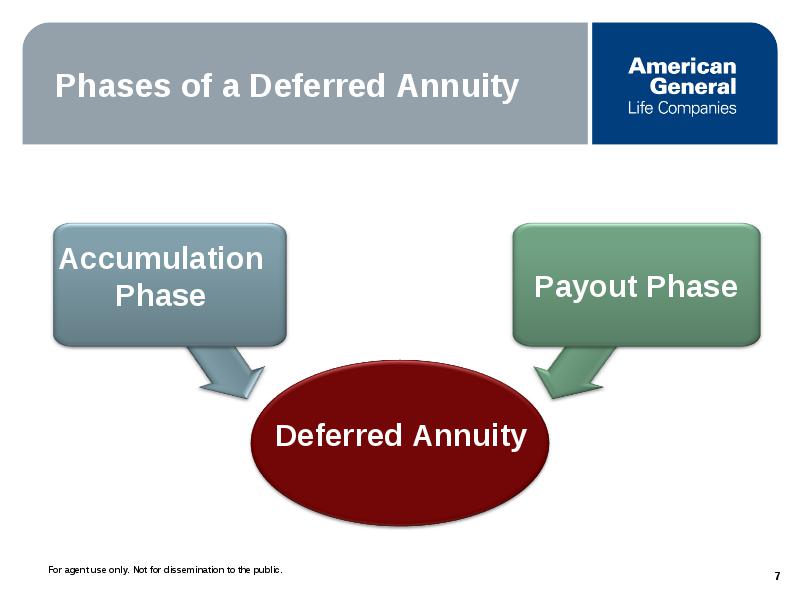 Phases of a Deferred Annuity

American General Life Companies

Accumulation Phase

Payout Phase

Deferred Annuity

For agent use only. Not for dissemination to the public.

7